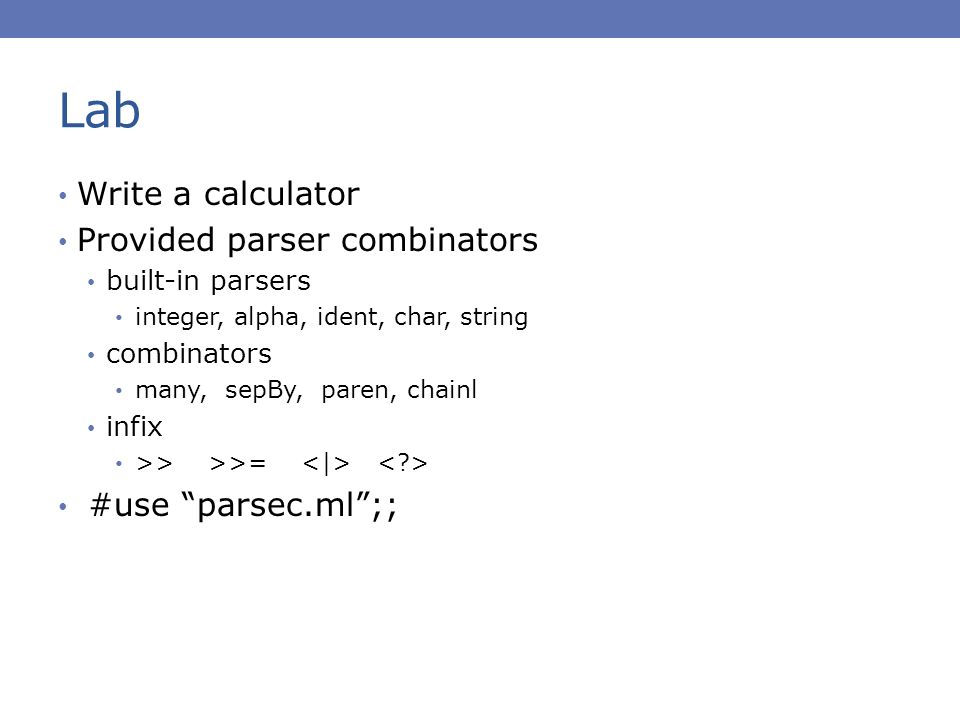 Lab

• Write a calculator
• Provided parser combinators
  • built-in parsers
    • integer, alpha, ident, char, string
  • combinators
    • many, sepBy, paren, chainl
  • infix
    • >> >>= <|> <?>
• #use “parsec.ml”;;